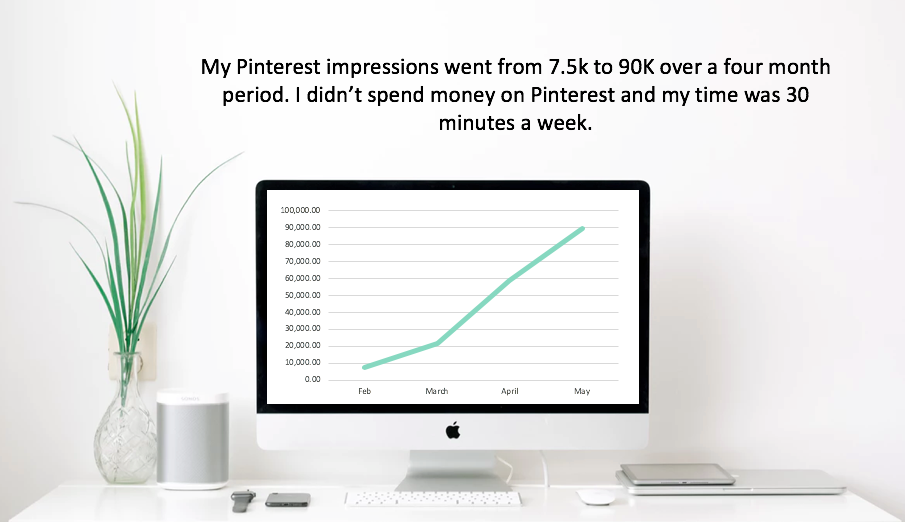 My Pinterest impressions went from 7.5k to 90K over a four month period. I didn't spend money on Pinterest and my time was 30 minutes a week.

100,000.00
90,000.00
80,000.00
70,000.00
60,000.00
50,000.00
40,000.00
30,000.00
20,000.00
10,000.00
0.00

Feb
March
April
May